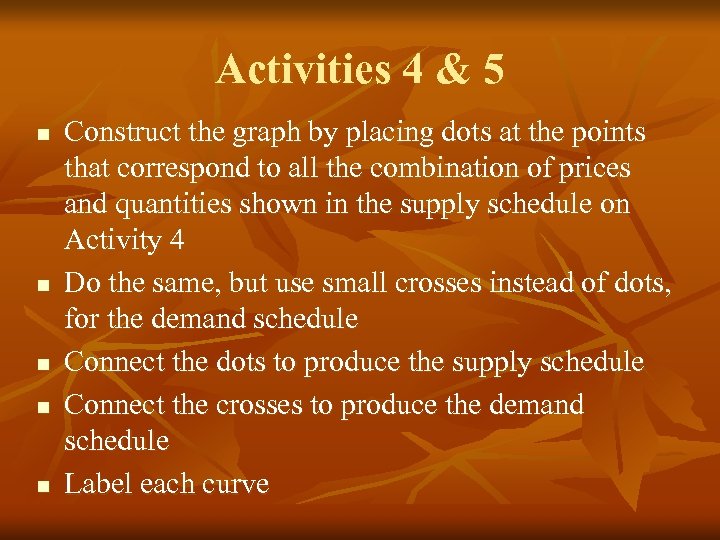 Activities 4 & 5

- Construct the graph by placing dots at the points that correspond to all the combination of prices and quantities shown in the supply schedule on Activity 4
- Do the same, but use small crosses instead of dots, for the demand schedule
- Connect the dots to produce the supply schedule
- Connect the crosses to produce the demand schedule
- Label each curve